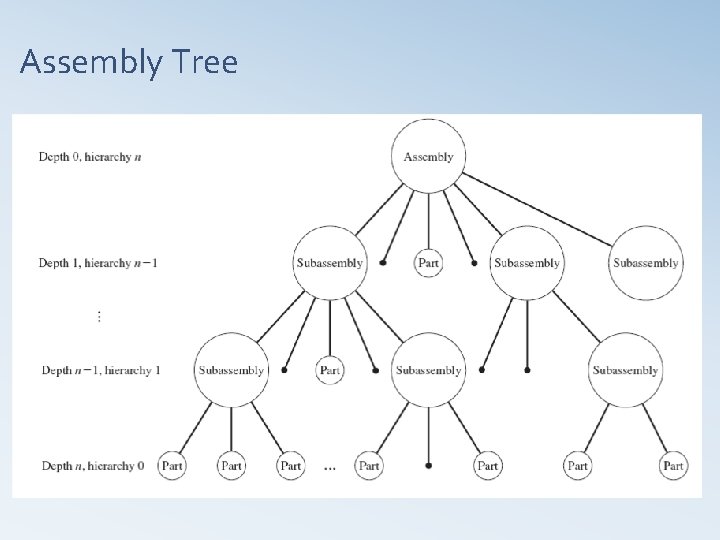 Assembly Tree

Depth 0, hierarchy $n$

Assembly

Depth 1, hierarchy $n-1$

Subassembly

Part

Subassembly

Subassembly

⋮

Depth $n-1$, hierarchy 1

Subassembly

Part

Subassembly

Subassembly

Depth $n$, hierarchy 0

Part

Part

Part

...

Part

Part

Part

Part